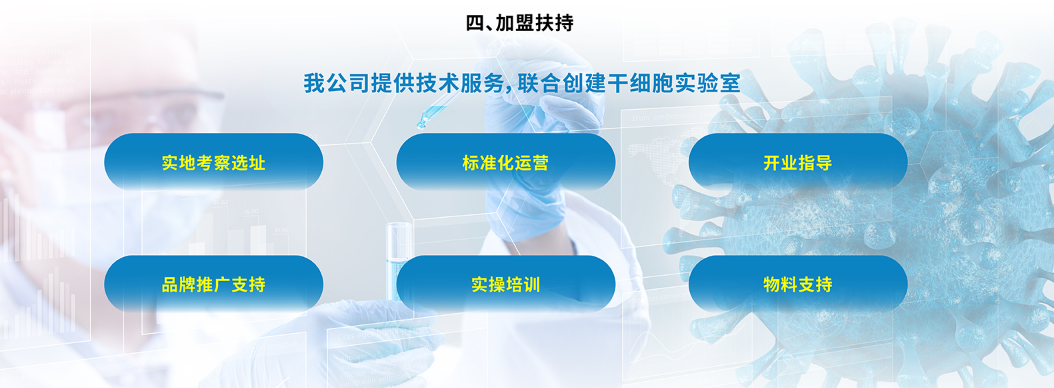 四、加盟扶持

我公司提供技术服务,联合创建干细胞实验室

实地考察选址

标准化运营

开业指导

品牌推广支持

实操培训

物料支持